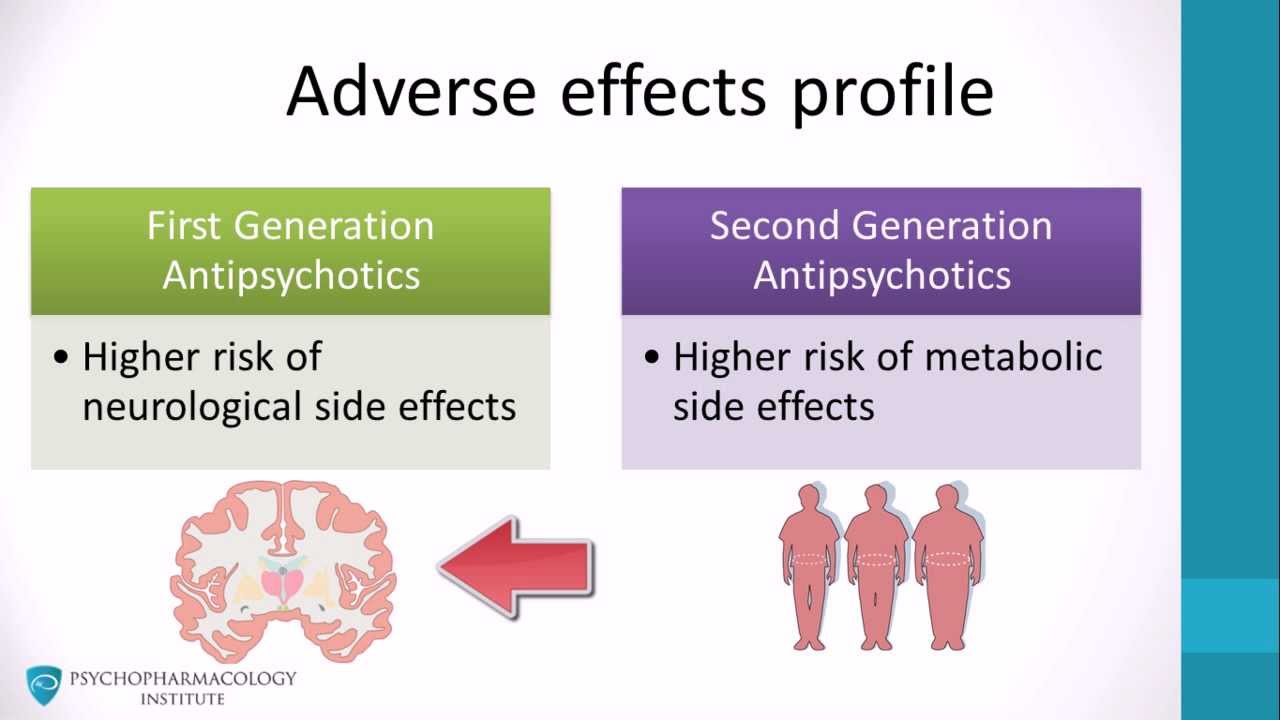 Adverse effects profile

First Generation Antipsychotics

• Higher risk of neurological side effects

Second Generation Antipsychotics

• Higher risk of metabolic side effects

PSYCHOPHARMACOLOGY INSTITUTE